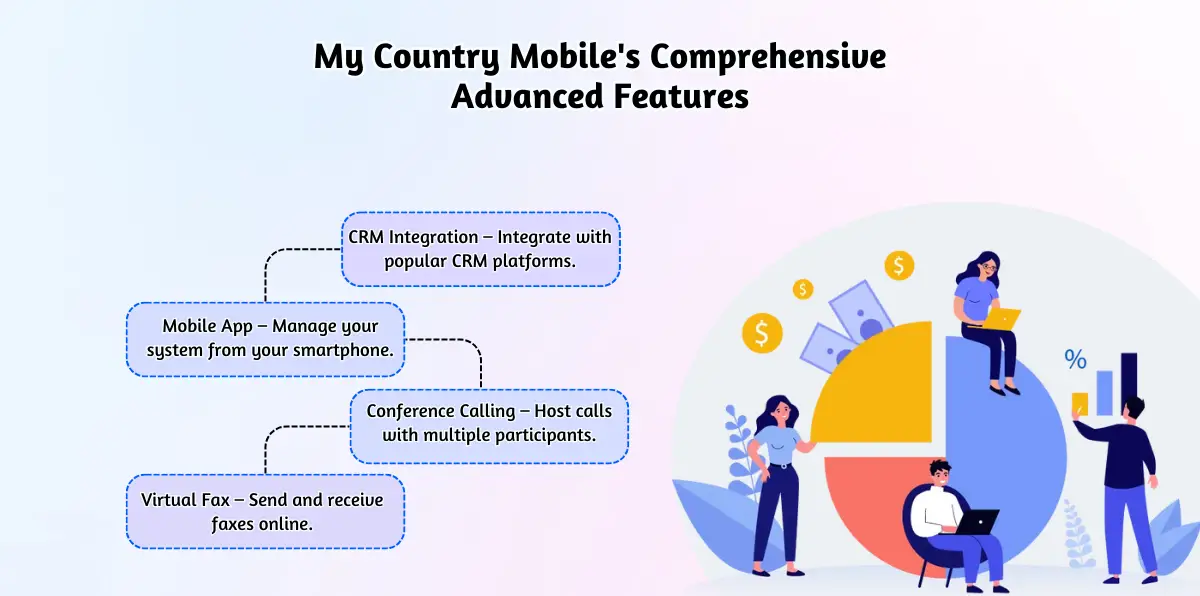 My Country Mobile's Comprehensive Advanced Features

CRM Integration – Integrate with popular CRM platforms.

Mobile App – Manage your system from your smartphone.

Conference Calling – Host calls with multiple participants.

Virtual Fax – Send and receive faxes online.

$

$

$

%